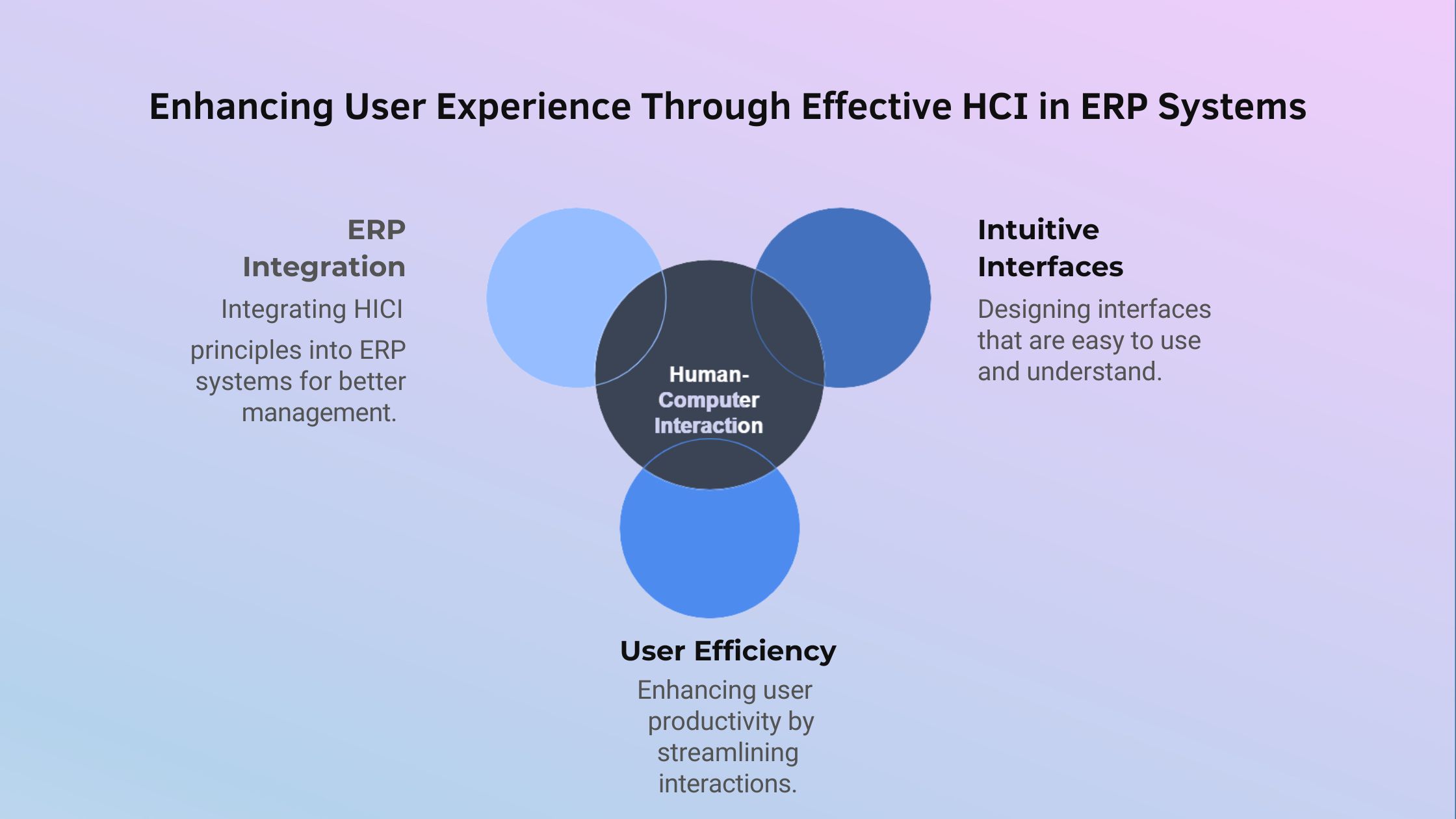 Enhancing User Experience Through Effective HCI in ERP Systems

ERP Integration

Integrating HICI principles into ERP systems for better management.

Human-Computer Interaction

Intuitive Interfaces

Designing interfaces that are easy to use and understand.

User Efficiency

Enhancing user productivity by streamlining interactions.